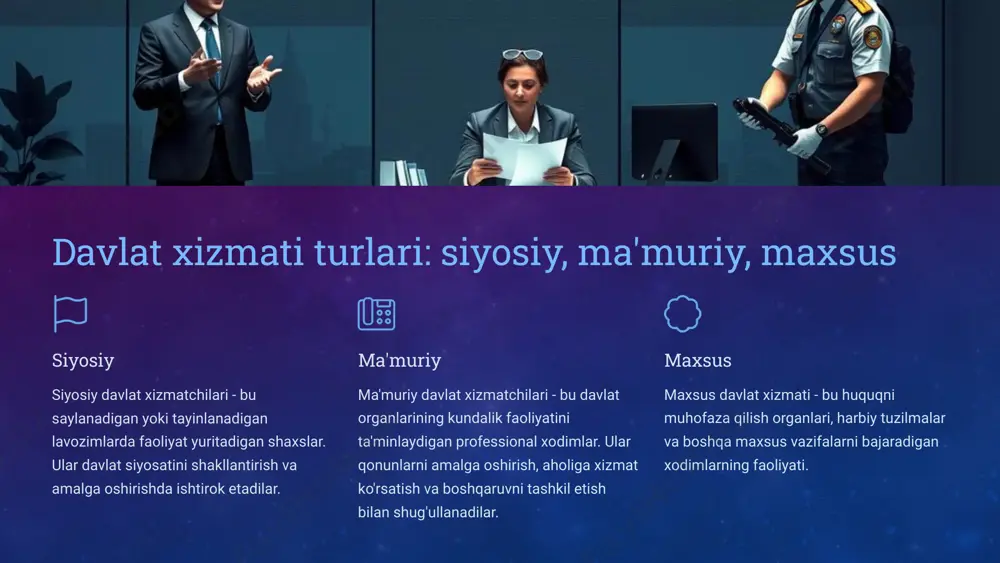 Davlat xizmati turlari: siyosiy, ma'muriy, maxsus

Siyosiy

Siyosiy davlat xizmatchilari - bu saylanadigan yoki tayinlanadigan lavozimlarda faoliyat yuritadigan shaxslar. Ular davlat siyosatini shakllantirish va amalga oshirishda ishtirok etadilar.

Ma'muriy

Ma'muriy davlat xizmatchilari - bu davlat organlarining kundalik faoliyatini ta'minlaydigan professional xodimlar. Ular qonunlarni amalga oshirish, aholiga xizmat ko'rsatish va boshqaruvni tashkil etish bilan shug'ullanadilar.

Maxsus

Maxsus davlat xizmati - bu huquqni muhofaza qilish organlari, harbiy tuzilmalar va boshqa maxsus vazifalarni bajaradigan xodimlarning faoliyati.